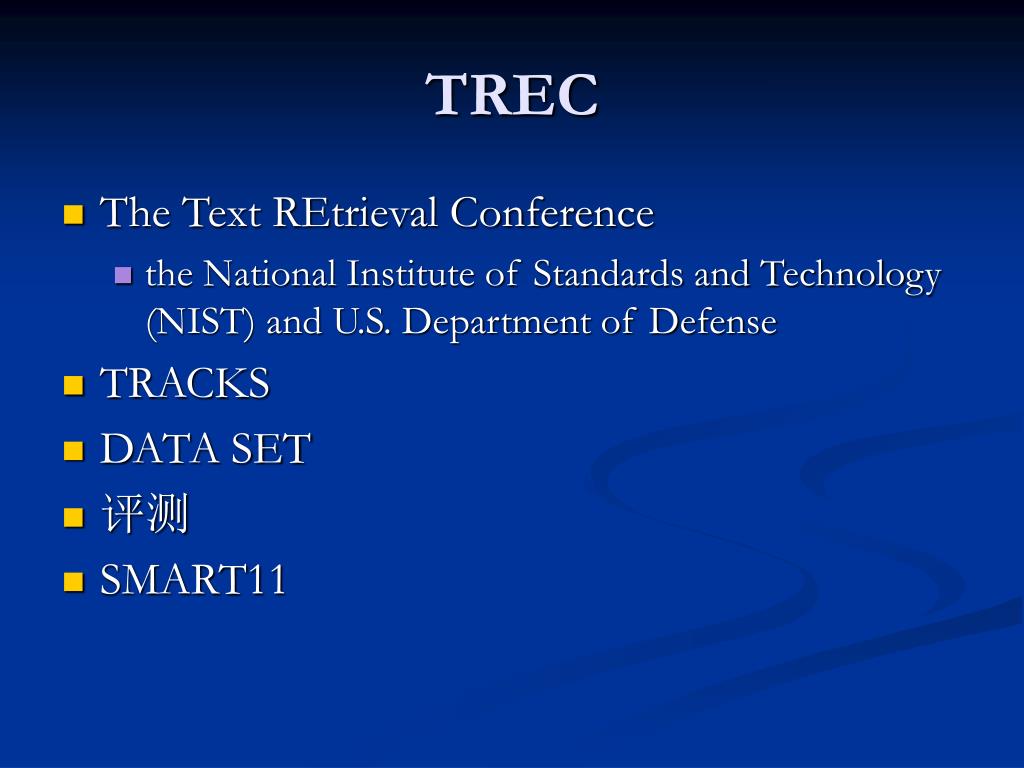 TREC

The Text REtrieval Conference

the National Institute of Standards and Technology (NIST) and U.S. Department of Defense

TRACKS

DATA SET

评测

SMART11